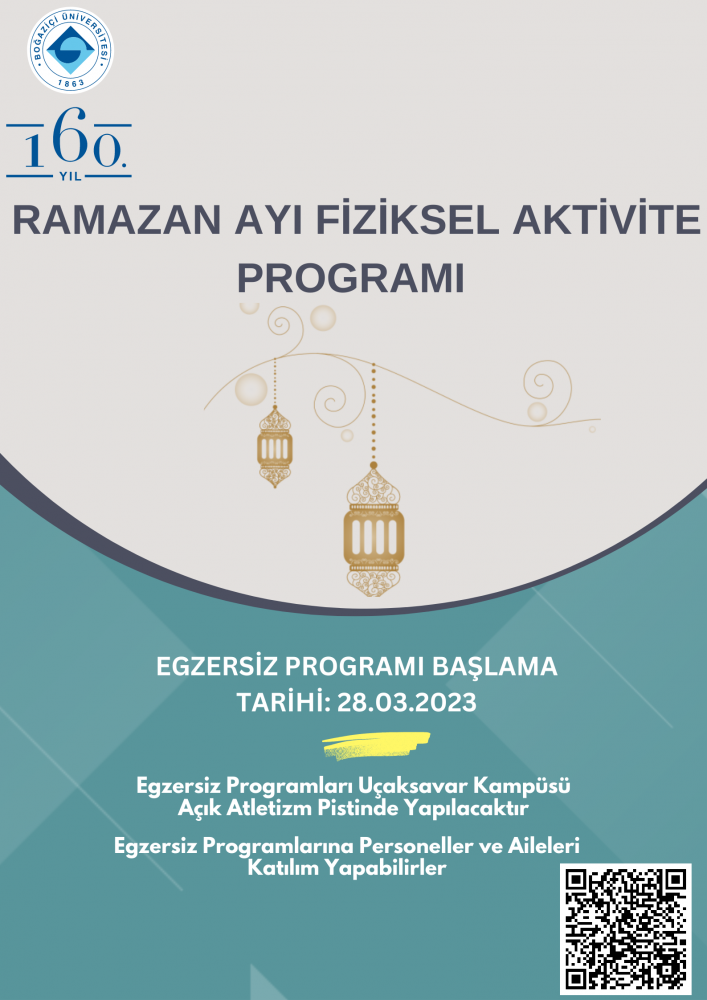 BOĞAZİÇİ ÜNİVERSİTESİ
1863

160.
YIL

RAMAZAN AYI FİZİKSEL AKTİVİTE PROGRAMI

EGZERSİZ PROGRAMI BAŞLAMA TARİHİ: 28.03.2023

Egzersiz Programları Uçaksavar Kampüsü Açık Atletizm Pistinde Yapılacaktır

Egzersiz Programlarına Personeller ve Aileleri Katılım Yapabilirler